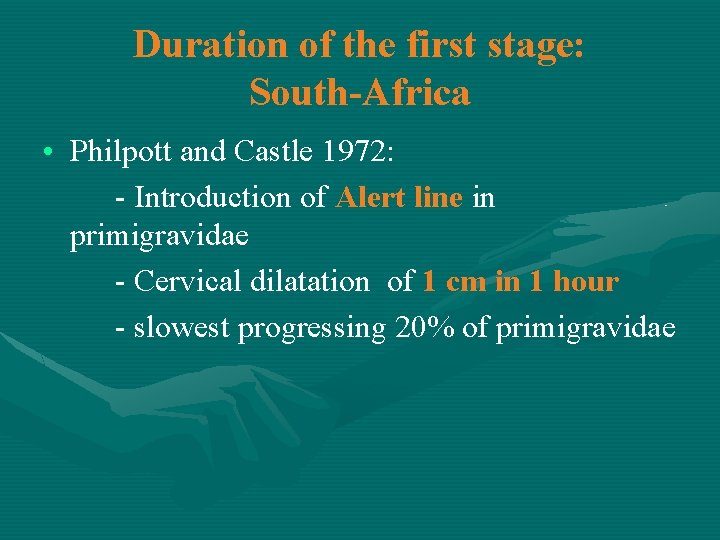 Duration of the first stage: South-Africa

• Philpott and Castle 1972:

- Introduction of Alert line in primigravidae

- Cervical dilatation of 1 cm in 1 hour

- slowest progressing 20% of primigravidae